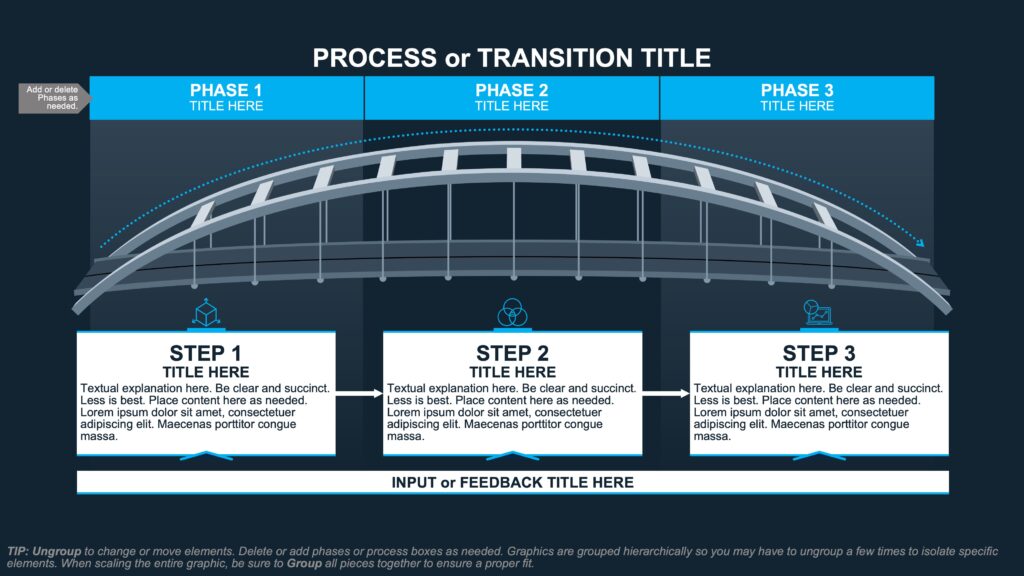 PROCESS or TRANSITION TITLE

Add or delete Phases as needed.

PHASE 1
TITLE HERE

PHASE 2
TITLE HERE

PHASE 3
TITLE HERE

STEP 1
TITLE HERE
Textual explanation here. Be clear and succinct. Less is best. Place content here as needed. Lorem ipsum dolor sit amet, consectetuer adipiscing elit. Maecenas porttitor congue massa.

STEP 2
TITLE HERE
Textual explanation here. Be clear and succinct. Less is best. Place content here as needed. Lorem ipsum dolor sit amet, consectetuer adipiscing elit. Maecenas porttitor congue massa.

STEP 3
TITLE HERE
Textual explanation here. Be clear and succinct. Less is best. Place content here as needed. Lorem ipsum dolor sit amet, consectetuer adipiscing elit. Maecenas porttitor congue massa.

INPUT or FEEDBACK TITLE HERE

TIP: Ungroup to change or move elements. Delete or add phases or process boxes as needed. Graphics are grouped hierarchically so you may have to ungroup a few times to isolate specific elements. When scaling the entire graphic, be sure to Group all pieces together to ensure a proper fit.